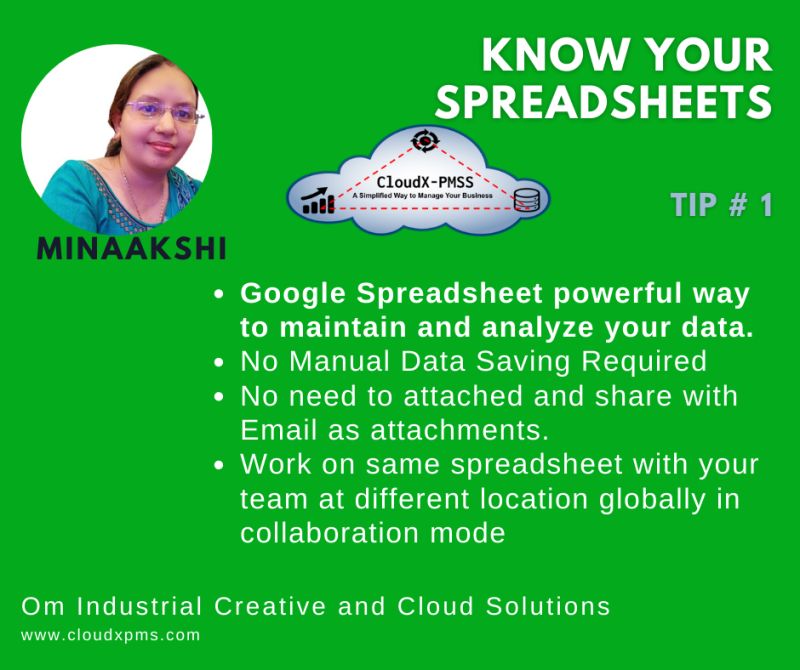 KNOW YOUR SPREADSHEETS

CloudX-PMSS
A Simplified Way to Manage Your Business

TIP # 1

MINAAKSHI

• Google Spreadsheet powerful way to maintain and analyze your data.
• No Manual Data Saving Required
• No need to attached and share with Email as attachments.
• Work on same spreadsheet with your team at different location globally in collaboration mode

Om Industrial Creative and Cloud Solutions
www.cloudxpms.com